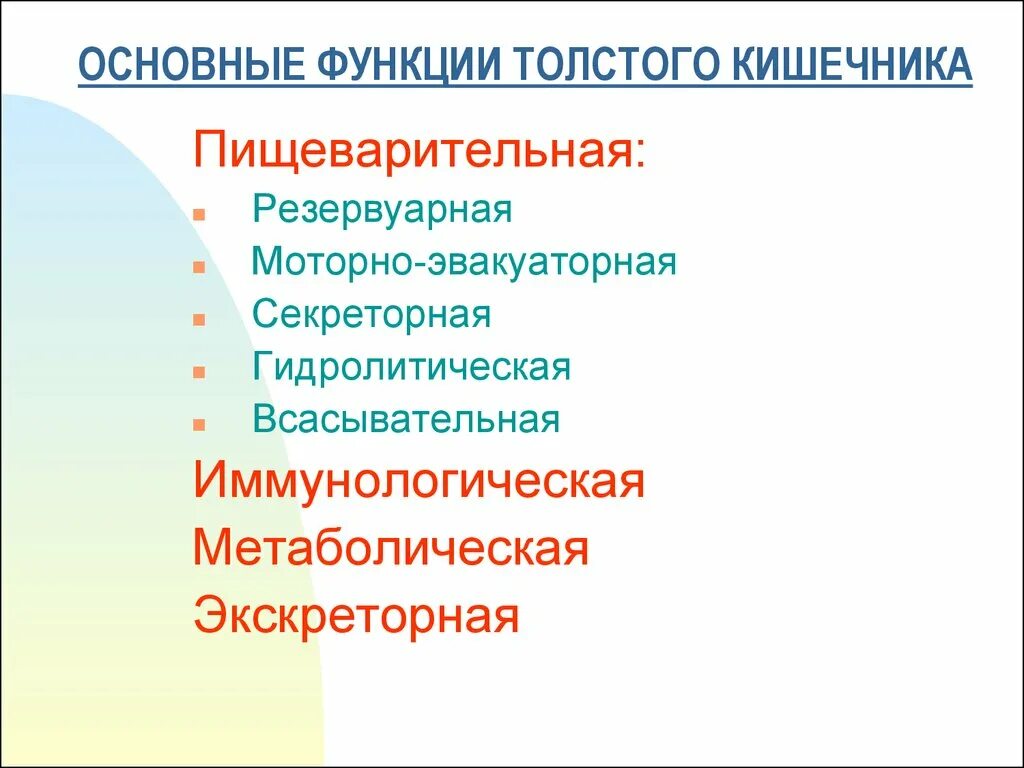 ОСНОВНЫЕ ФУНКЦИИ ТОЛСТОГО КИШЕЧНИКА

Пищеварительная:

- Резервуарная
- Моторно-эвакуаторная
- Секреторная
- Гидролитическая
- Всасывательная

Иммунологическая

Метаболическая

Экскреторная